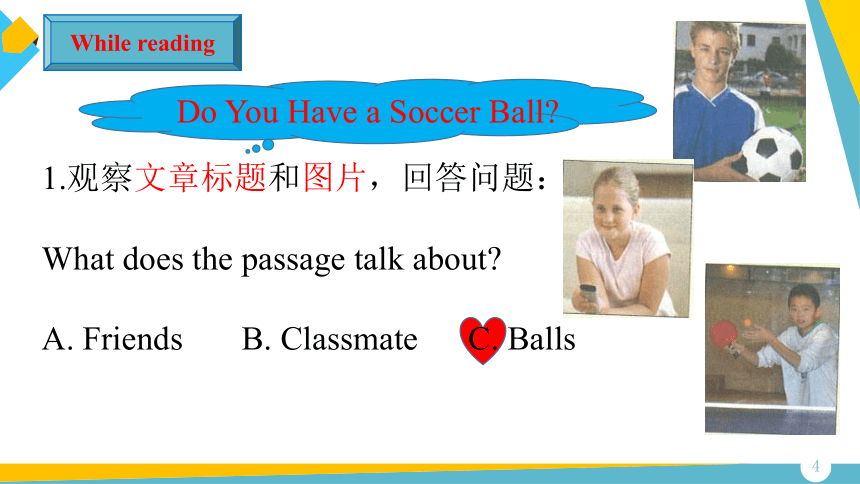 While reading

Do You Have a Soccer Ball?

1.观察文章标题和图片，回答问题：

What does the passage talk about?

A. Friends B. Classmate C. Balls

4